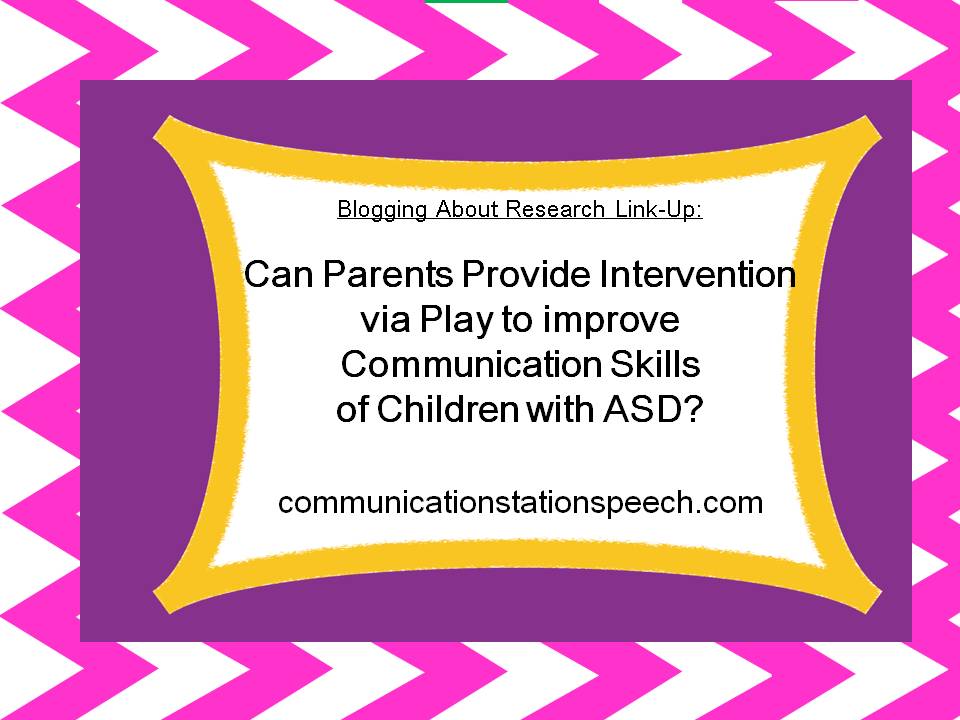 Blogging About Research Link-Up:

Can Parents Provide Intervention via Play to improve Communication Skills of Children with ASD?

communicationstationspeech.com